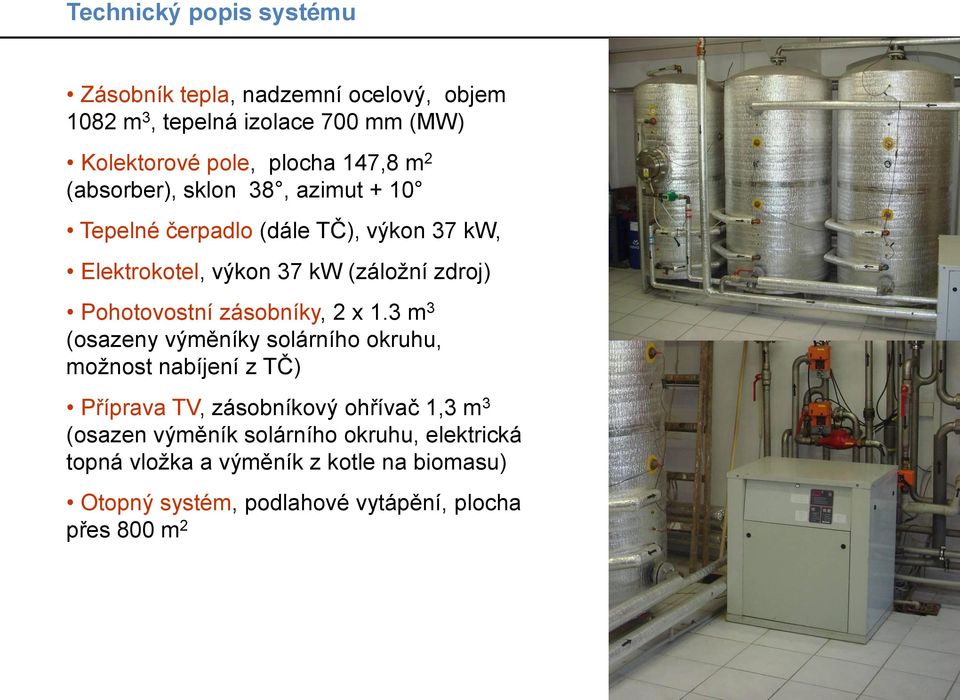 Technický popis systému

• Zásobník tepla, nadzemní ocelový, objem 1082 m$^3$, tepelná izolace 700 mm (MW)

• Kolektorové pole, plocha 147,8 m$^2$ (absorber), sklon 38°, azimut + 10°

• Tepelné čerpadlo (dále TČ), výkon 37 kW,

• Elektrokotel, výkon 37 kW (záložní zdroj)

• Pohotovostní zásobníky, 2 x 1.3 m$^3$ (osazeny výměníky solárního okruhu, možnost nabíjení z TČ)

• Příprava TV, zásobníkový ohřívač 1,3 m$^3$ (osazen výměník solárního okruhu, elektrická topná vložka a výměník z kotle na biomasu)

• Otopný systém, podlahové vytápění, plocha přes 800 m$^2$